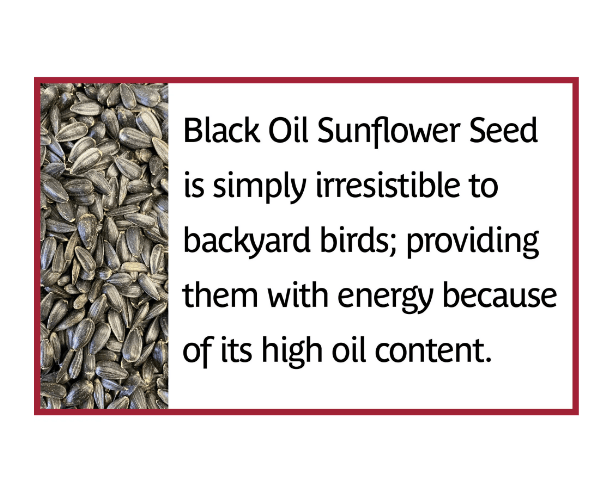 Black Oil Sunflower Seed is simply irresistible to backyard birds; providing them with energy because of its high oil content.